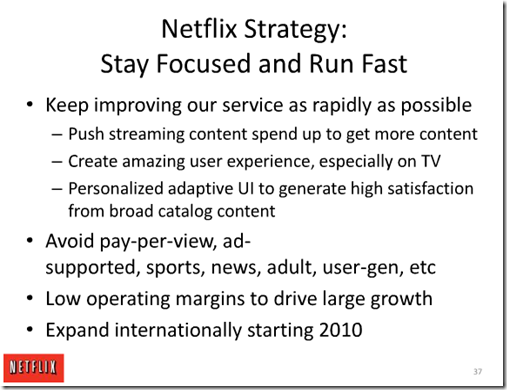 Netflix Strategy:
Stay Focused and Run Fast

• Keep improving our service as rapidly as possible
– Push streaming content spend up to get more content
– Create amazing user experience, especially on TV
– Personalized adaptive UI to generate high satisfaction from broad catalog content
• Avoid pay-per-view, ad-supported, sports, news, adult, user-gen, etc
• Low operating margins to drive large growth
• Expand internationally starting 2010

NETFLIX

37